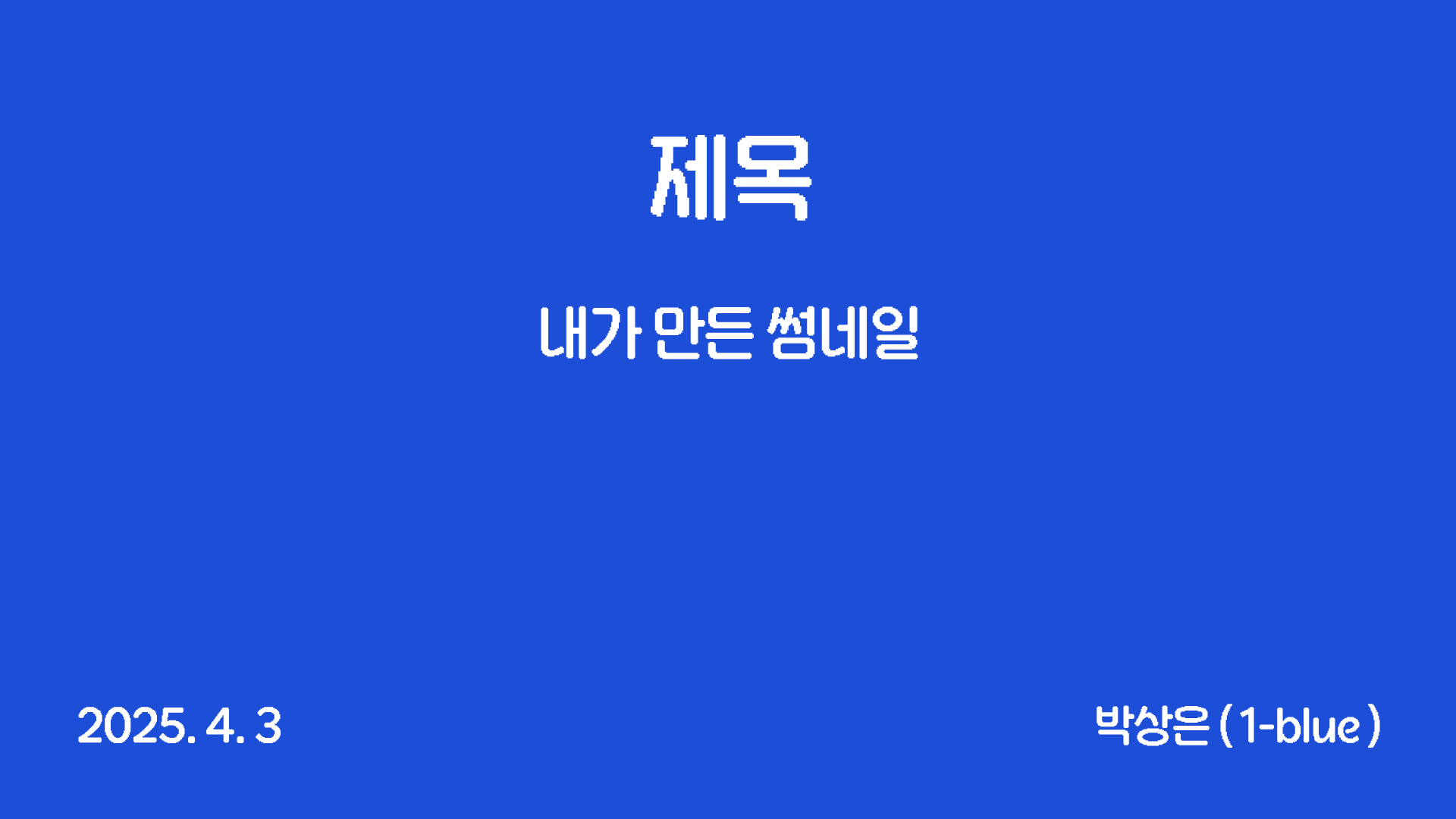 제목

내가 만든 썸네일

2025. 4. 3

박상은 (1-blue)